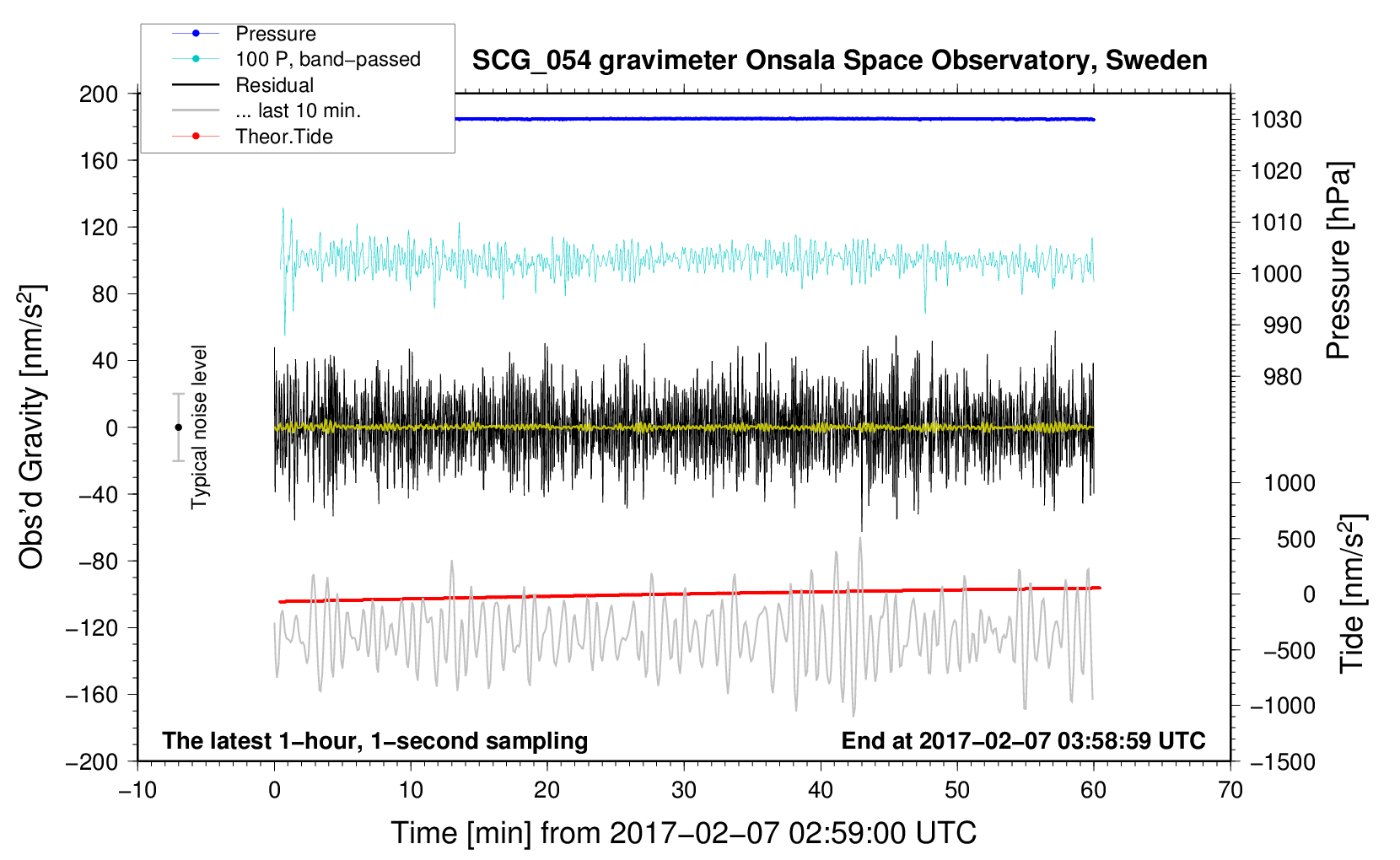 Pressure
100 P, band−passed
Residual
... last 10 min.
Theor.Tide

SCG_054 gravimeter Onsala Space Observatory, Sweden

200
160
120
80
40
0
−40
−80
−120
−160
−200

Obs'd Gravity [nm/s$^2$]

Typical noise level

1030
1020
1010
1000
990
980

Pressure [hPa]

1000
500
0
−500
−1000
−1500

Tide [nm/s$^2$]

The latest 1−hour, 1−second sampling

End at 2017−02−07 03:58:59 UTC

−10
0
10
20
30
40
50
60
70

Time [min] from 2017−02−07 02:59:00 UTC